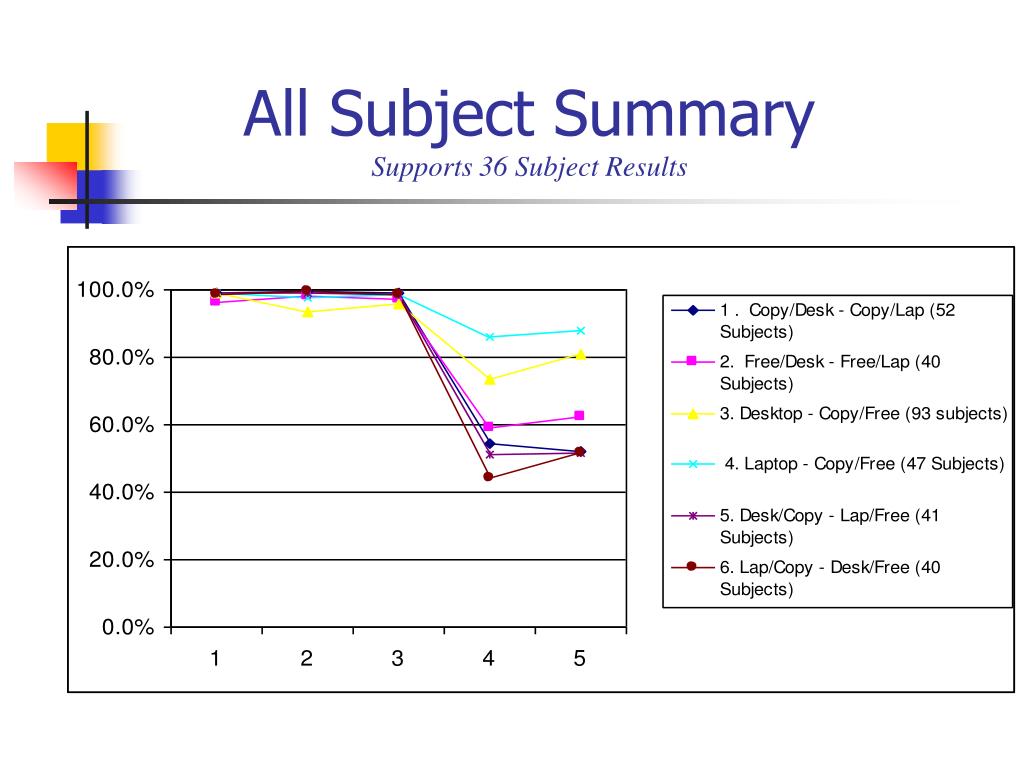 All Subject Summary
Supports 36 Subject Results

100.0%
80.0%
60.0%
40.0%
20.0%
0.0%

1 2 3 4 5

1 . Copy/Desk - Copy/Lap (52 Subjects)
2. Free/Desk - Free/Lap (40 Subjects)
3. Desktop - Copy/Free (93 subjects)
4. Laptop - Copy/Free (47 Subjects)
5. Desk/Copy - Lap/Free (41 Subjects)
6. Lap/Copy - Desk/Free (40 Subjects)